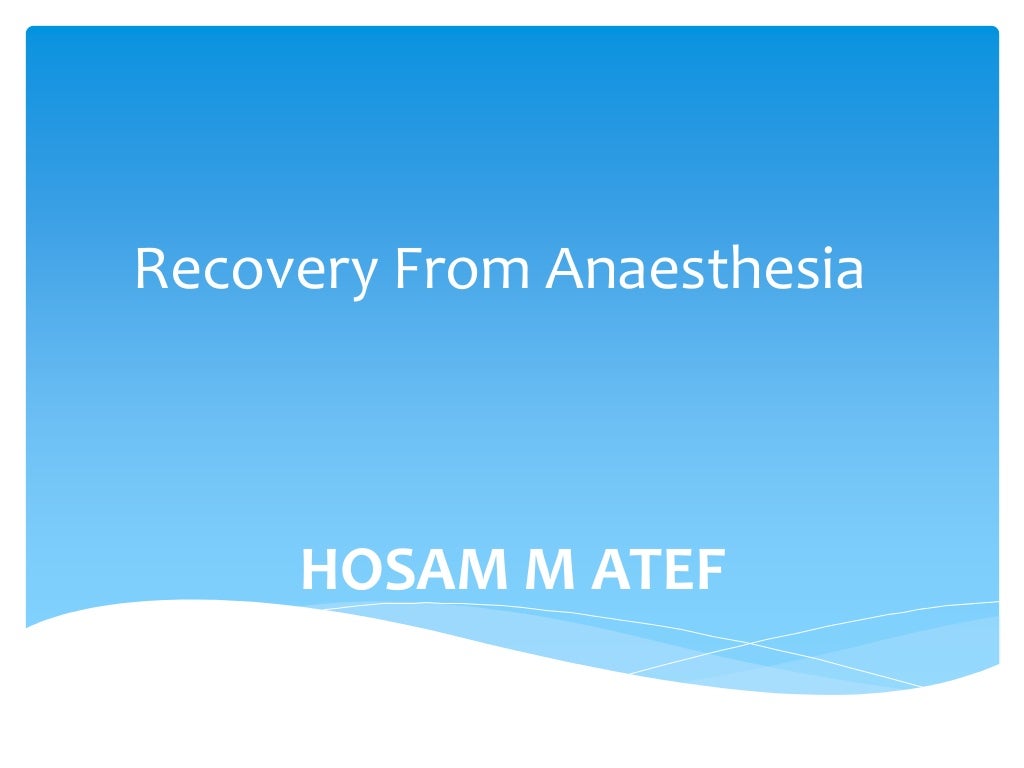 Recovery From Anaesthesia

HOSAM M ATEF